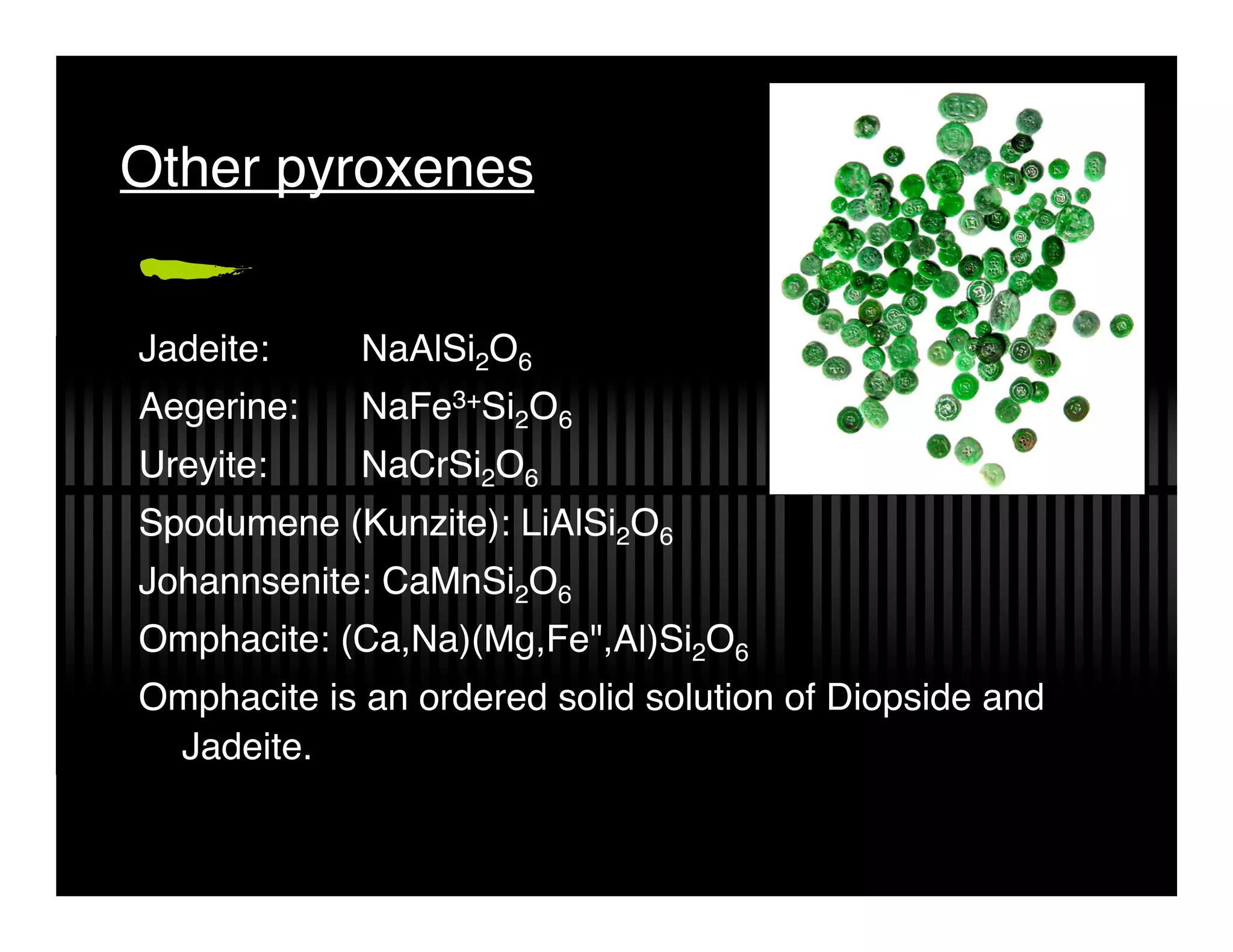 Other pyroxenes

Jadeite: $NaAlSi_2O_6$

Aegerine: $NaFe^{3+}Si_2O_6$

Ureyite: $NaCrSi_2O_6$

Spodumene (Kunzite): $LiAlSi_2O_6$

Johannsenite: $CaMnSi_2O_6$

Omphacite: $(Ca,Na)(Mg,Fe'',Al)Si_2O_6$

Omphacite is an ordered solid solution of Diopside and Jadeite.